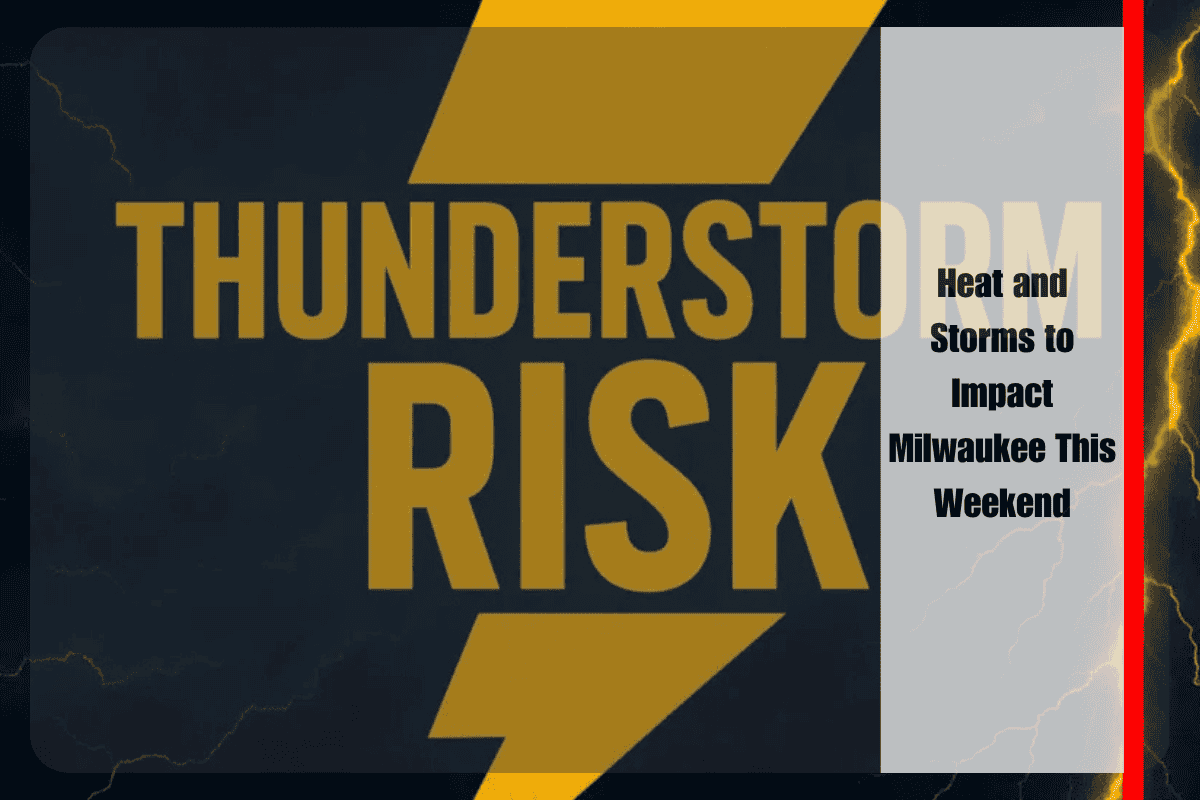 THUNDERSTORM
RISK

Heat and Storms to Impact Milwaukee This Weekend